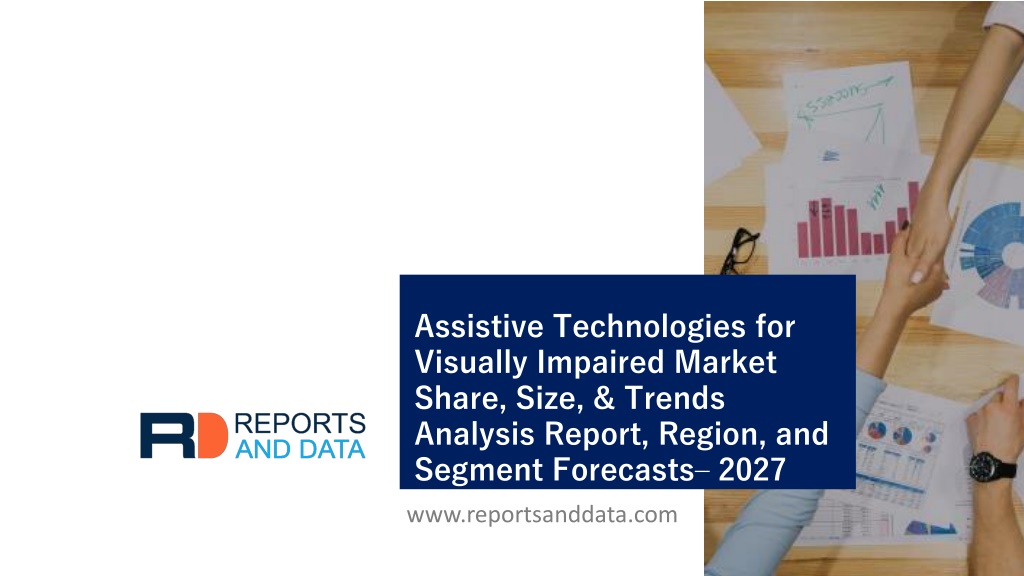 RD REPORTS AND DATA

Assistive Technologies for Visually Impaired Market Share, Size, & Trends Analysis Report, Region, and Segment Forecasts– 2027

www.reportsanddata.com